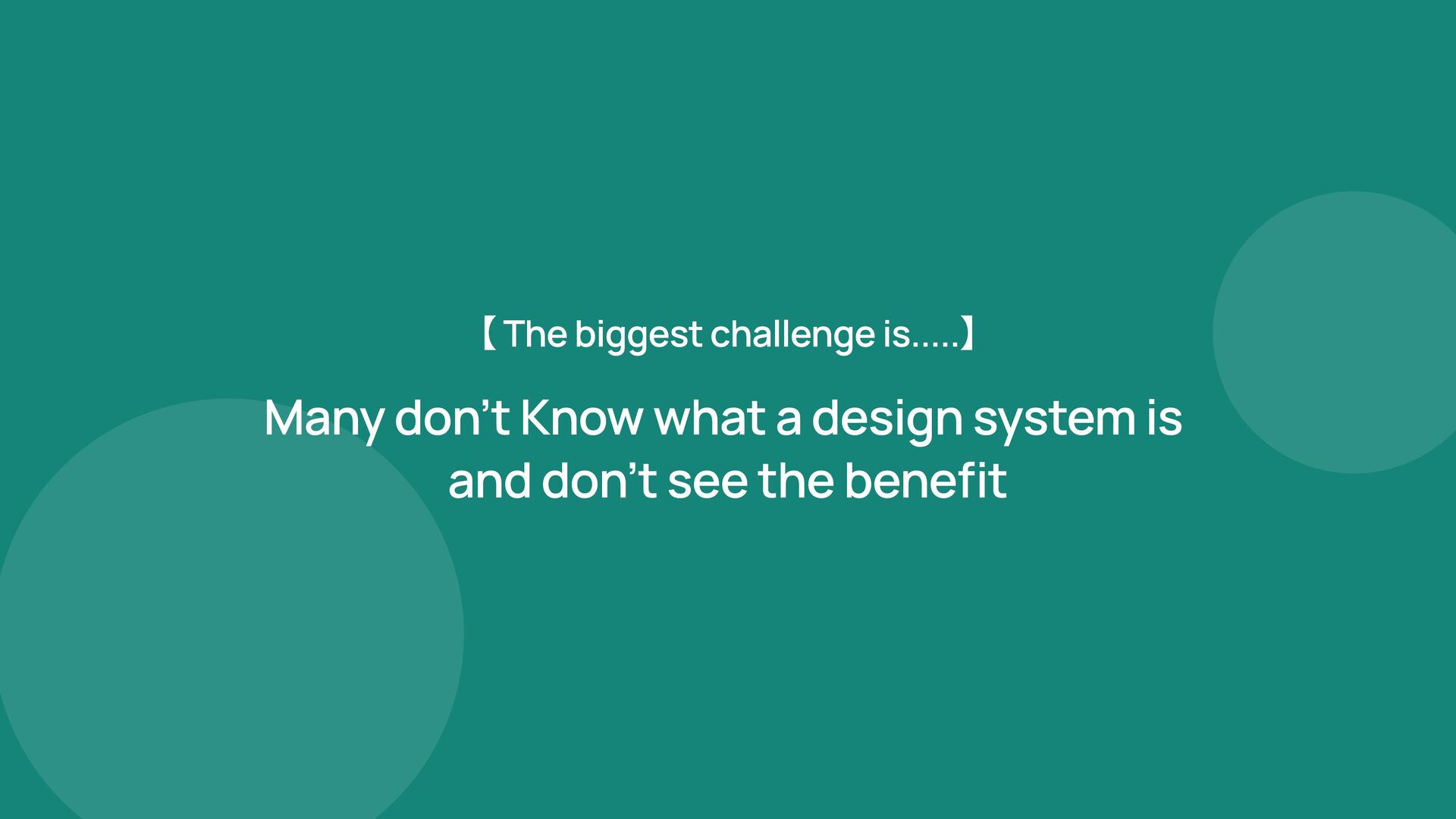 【The biggest challenge is.....】

Many don’t Know what a design system is and don’t see the benefit